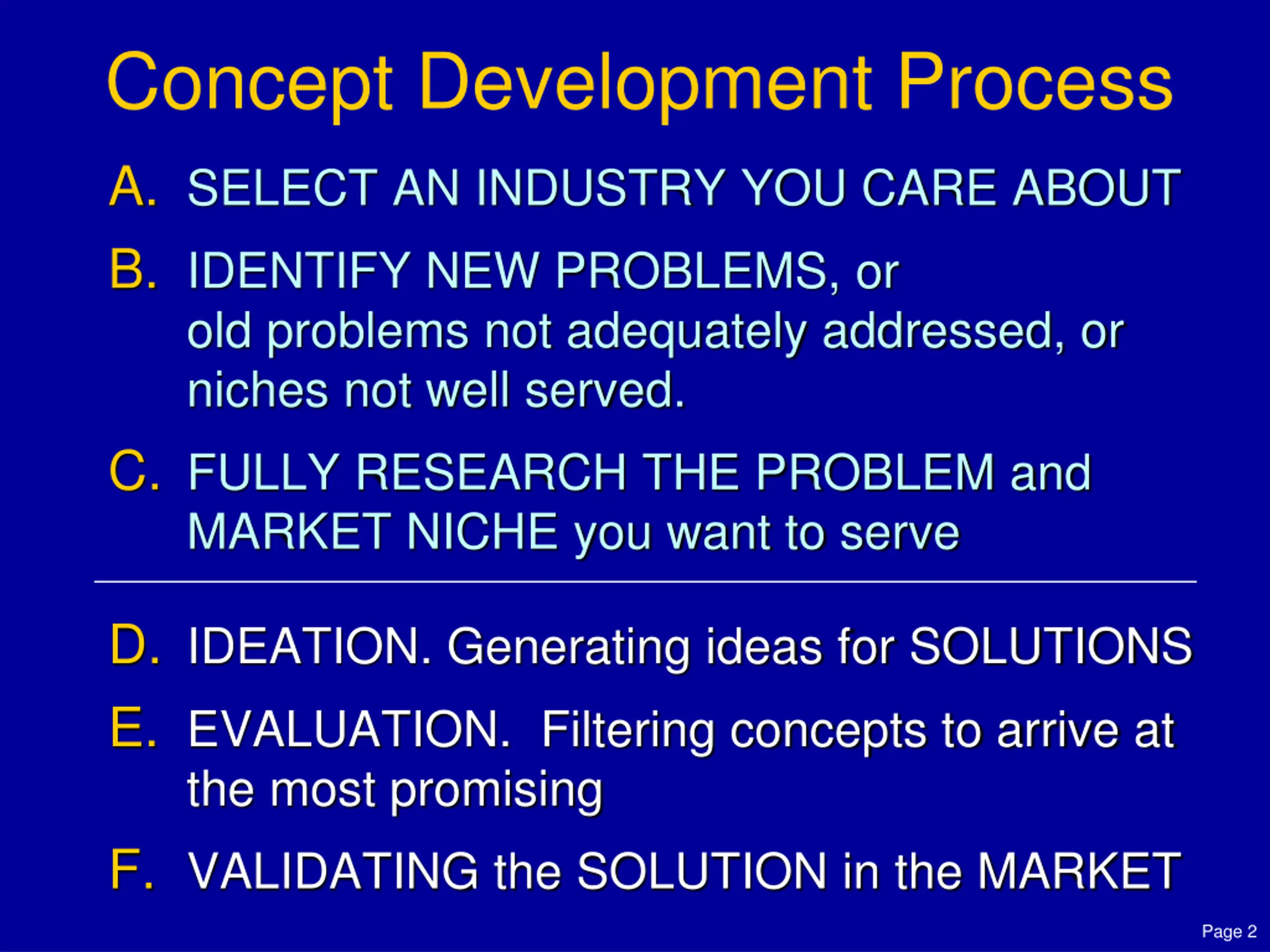 Concept Development Process

A. SELECT AN INDUSTRY YOU CARE ABOUT

B. IDENTIFY NEW PROBLEMS, or
old problems not adequately addressed, or
niches not well served.

C. FULLY RESEARCH THE PROBLEM and MARKET NICHE you want to serve

D. IDEATION. Generating ideas for SOLUTIONS

E. EVALUATION. Filtering concepts to arrive at the most promising

F. VALIDATING the SOLUTION in the MARKET

Page 2